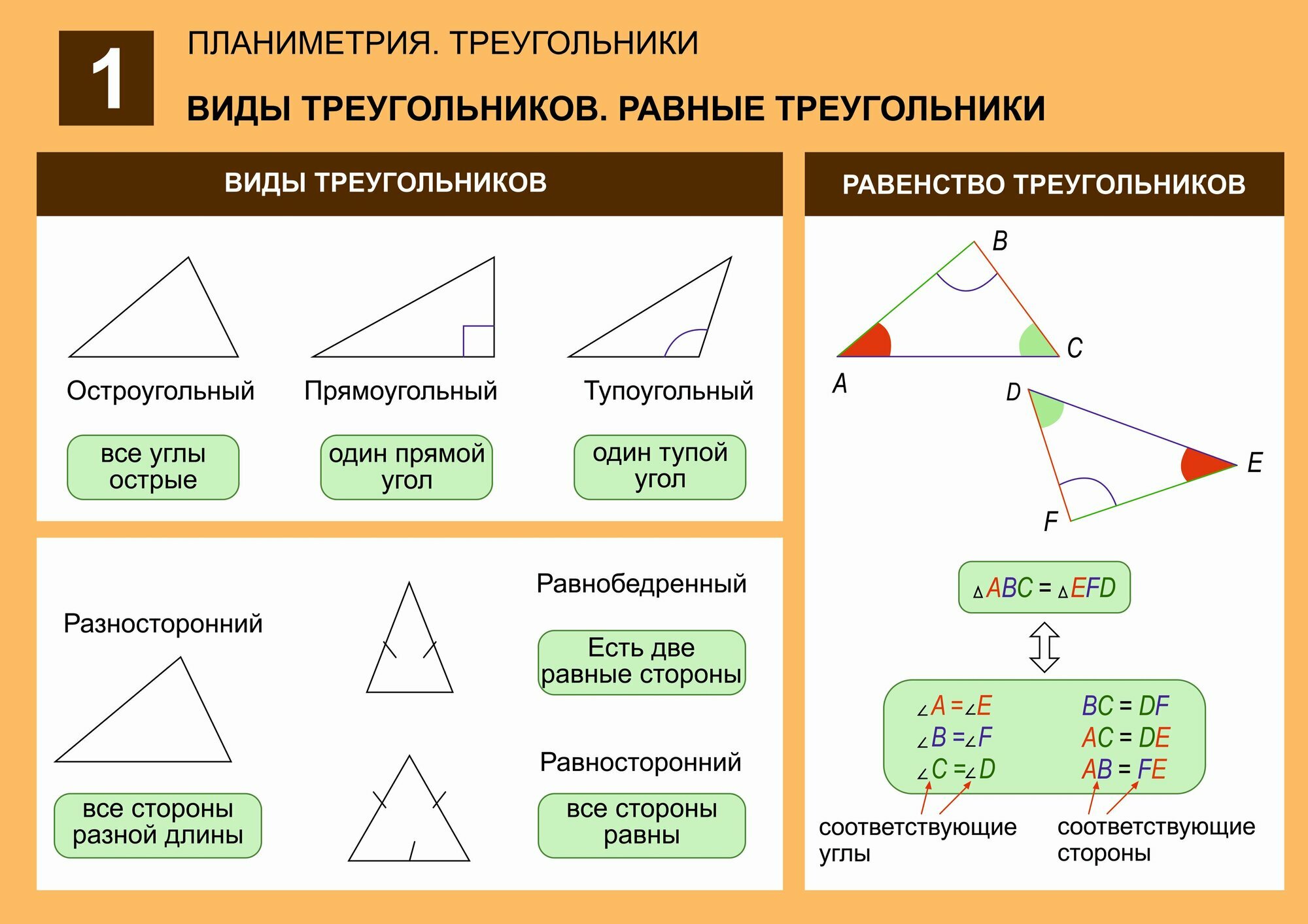 1

ПЛАНИМЕТРИЯ. ТРЕУГОЛЬНИКИ

ВИДЫ ТРЕУГОЛЬНИКОВ. РАВНЫЕ ТРЕУГОЛЬНИКИ

ВИДЫ ТРЕУГОЛЬНИКОВ

Остроугольный

все углы острые

Прямоугольный

один прямой угол

Тупоугольный

один тупой угол

Разносторонний

все стороны разной длины

Равнобедренный

Есть две равные стороны

Равносторонний

все стороны равны

РАВЕНСТВО ТРЕУГОЛЬНИКОВ

B

C

A

D

E

F

$\triangle ABC = \triangle EFD$

$\angle A = \angle E$
$\angle B = \angle F$
$\angle C = \angle D$

$BC = DF$
$AC = DE$
$AB = FE$

соответствующие углы

соответствующие стороны